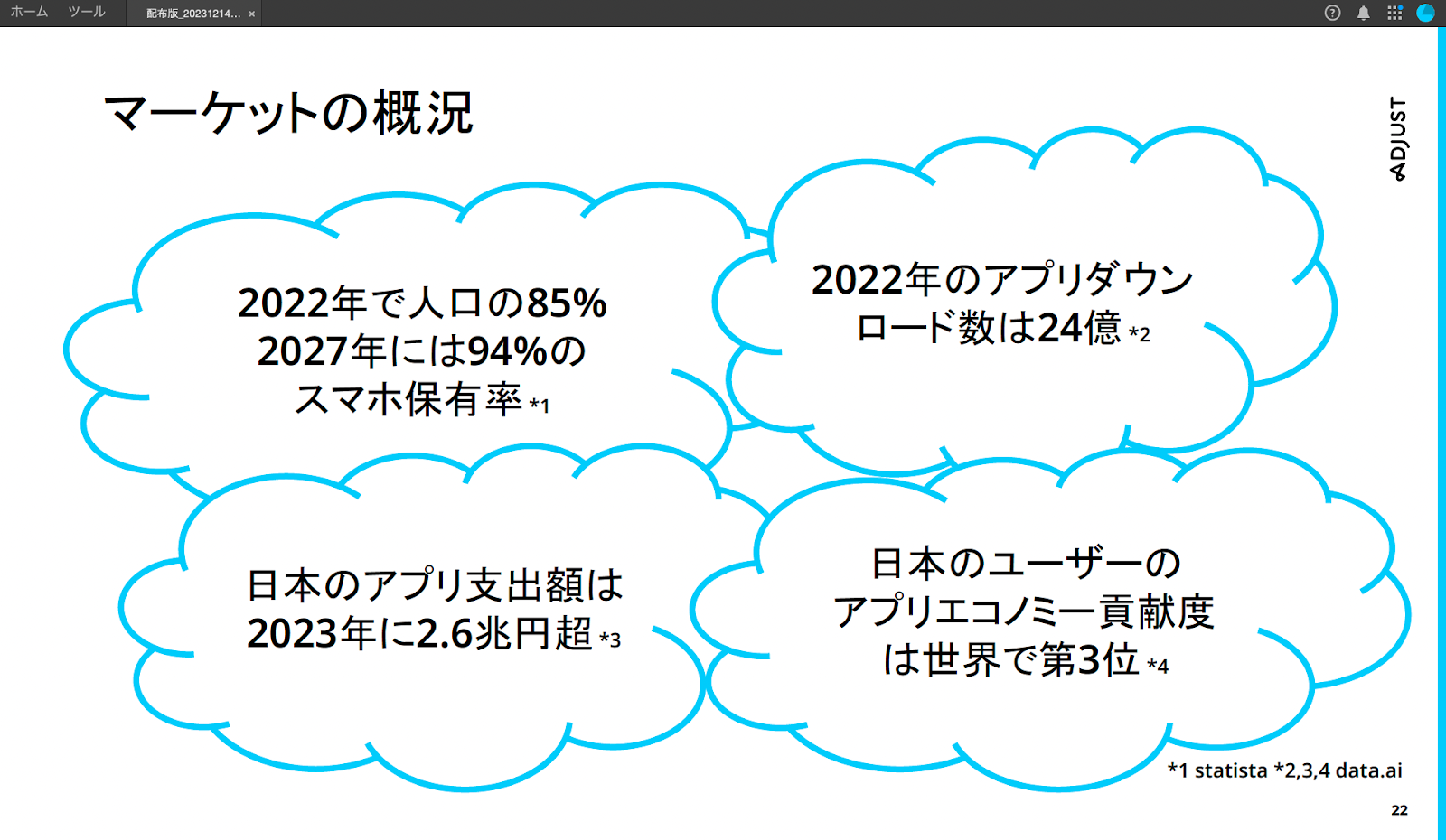 ホーム　ツール　配布版_20231214... ×

マーケットの概況

ADJUST

2022年で人口の85%
2027年には94%の
スマホ保有率 *1

2022年のアプリダウンロード数は24億 *2

日本のアプリ支出額は
2023年に2.6兆円超 *3

日本のユーザーの
アプリエコノミー貢献度
は世界で第3位 *4

*1 statista *2,3,4 data.ai

22